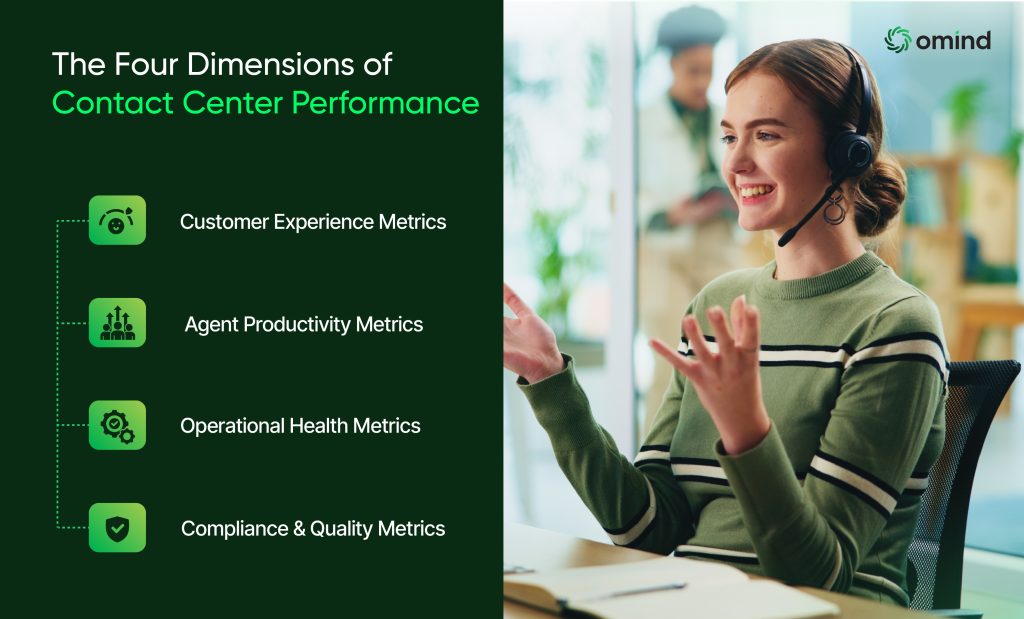 The Four Dimensions of Contact Center Performance

Customer Experience Metrics

Agent Productivity Metrics

Operational Health Metrics

Compliance & Quality Metrics

omind